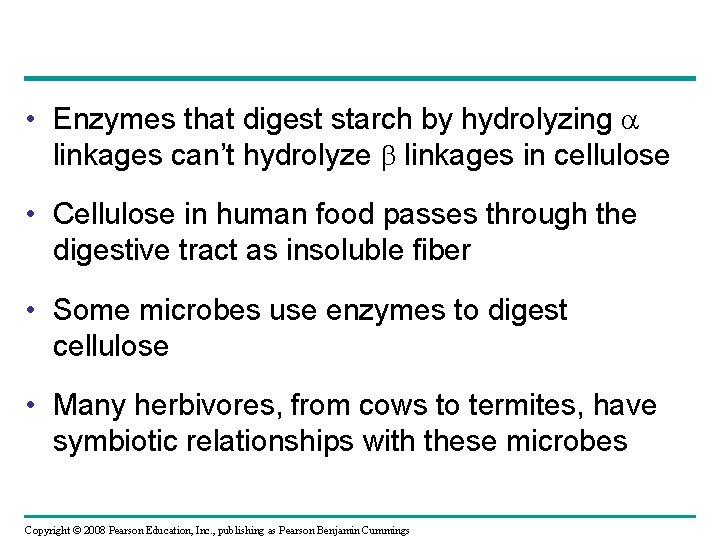 • Enzymes that digest starch by hydrolyzing $\alpha$ linkages can't hydrolyze $\beta$ linkages in cellulose

• Cellulose in human food passes through the digestive tract as insoluble fiber

• Some microbes use enzymes to digest cellulose

• Many herbivores, from cows to termites, have symbiotic relationships with these microbes

Copyright © 2008 Pearson Education, Inc., publishing as Pearson Benjamin Cummings